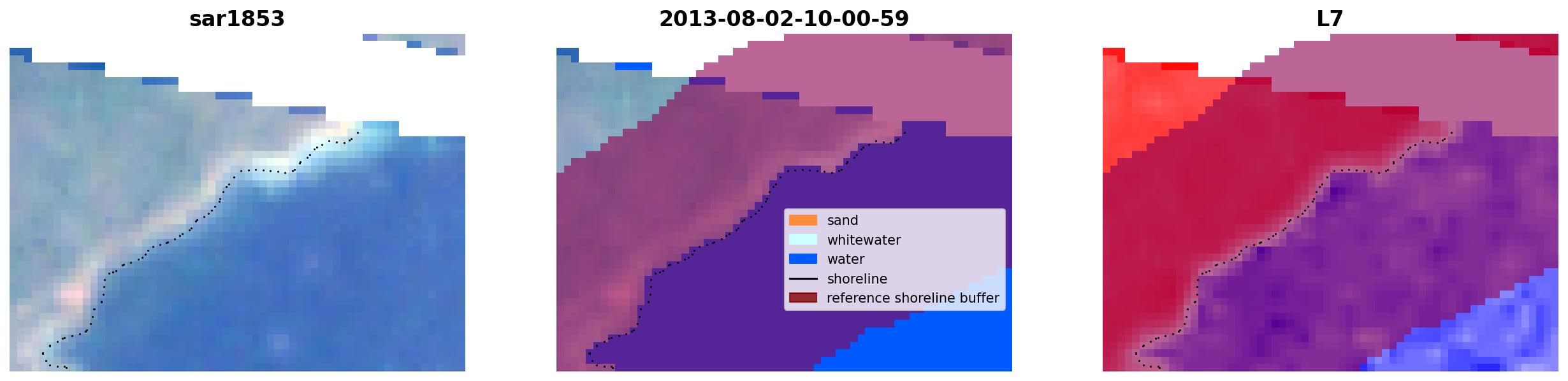 sar1853

2013-08-02-10-00-59

L7

sand
whitewater
water
shoreline
reference shoreline buffer